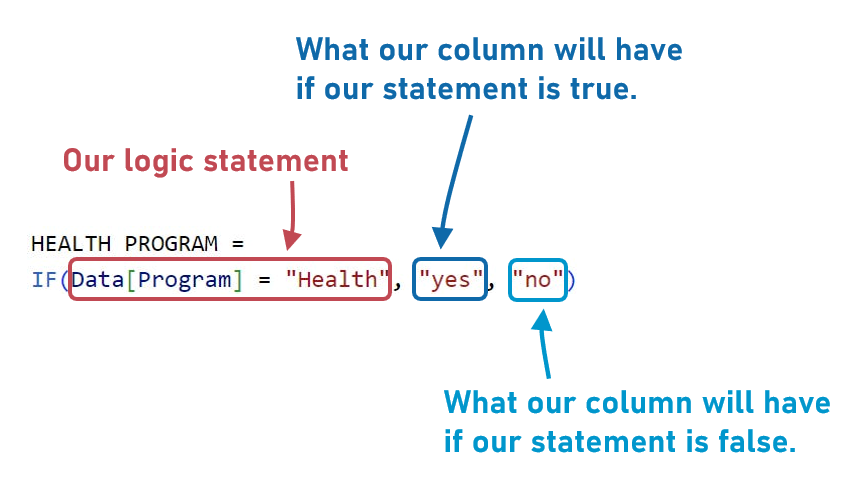 What our column will have if our statement is true.

Our logic statement

HEALTH PROGRAM =
IF(Data[Program] = "Health", "yes", "no")

What our column will have if our statement is false.